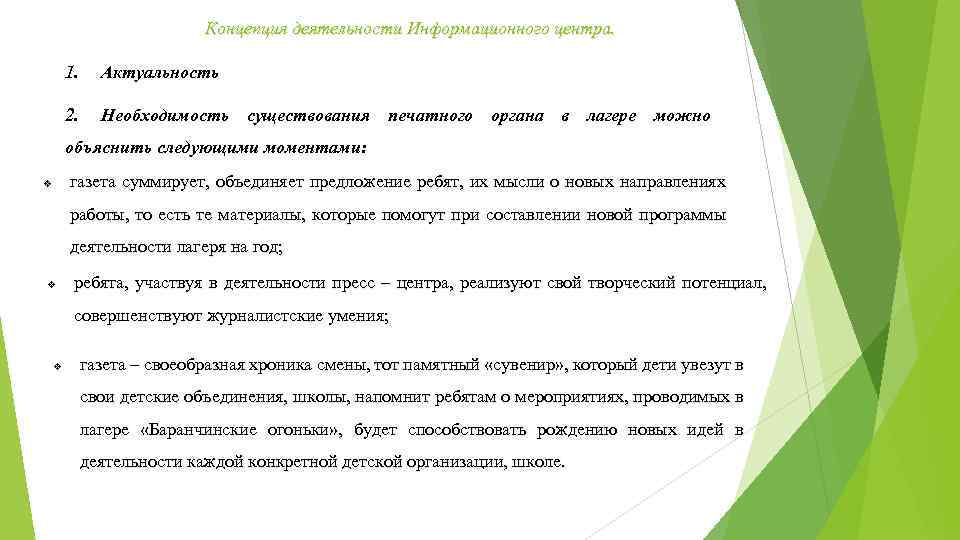 Концепция деятельности Информационного центра.

1. Актуальность

2. Необходимость существования печатного органа в лагере можно объяснить следующими моментами:

❖ газета суммирует, объединяет предложение ребят, их мысли о новых направлениях работы, то есть те материалы, которые помогут при составлении новой программы деятельности лагеря на год;

❖ ребята, участвуя в деятельности пресс – центра, реализуют свой творческий потенциал, совершенствуют журналистские умения;

❖ газета – своеобразная хроника смены, тот памятный «сувенир», который дети увезут в свои детские объединения, школы, напомнит ребятам о мероприятиях, проводимых в лагере «Баранчинские огоньки», будет способствовать рождению новых идей в деятельности каждой конкретной детской организации, школе.